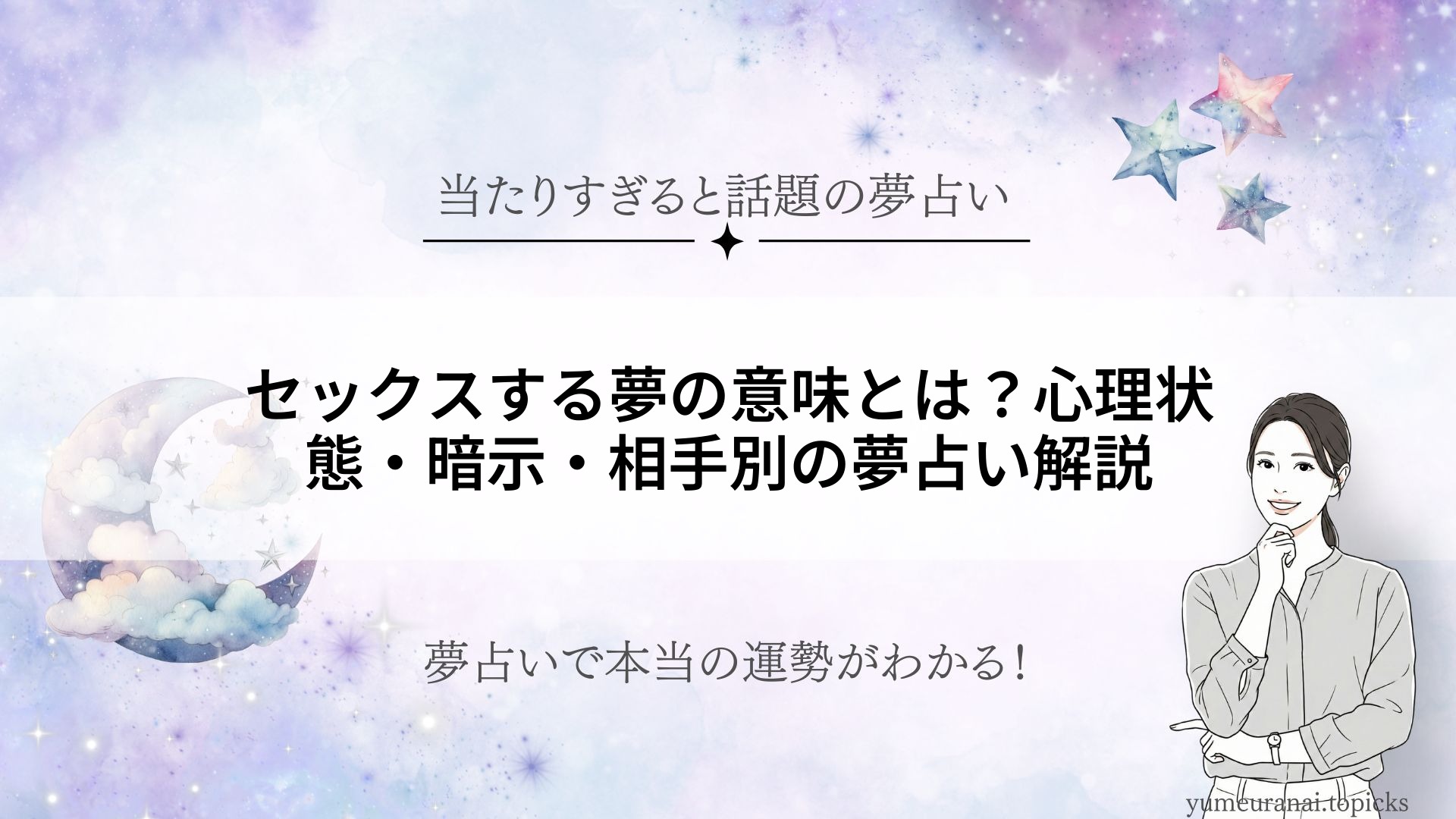 当たりすぎると話題の夢占い

セックスする夢の意味とは？心理状態・暗示・相手別の夢占い解説

夢占いで本当の運勢がわかる！

yumeuranai.topicks